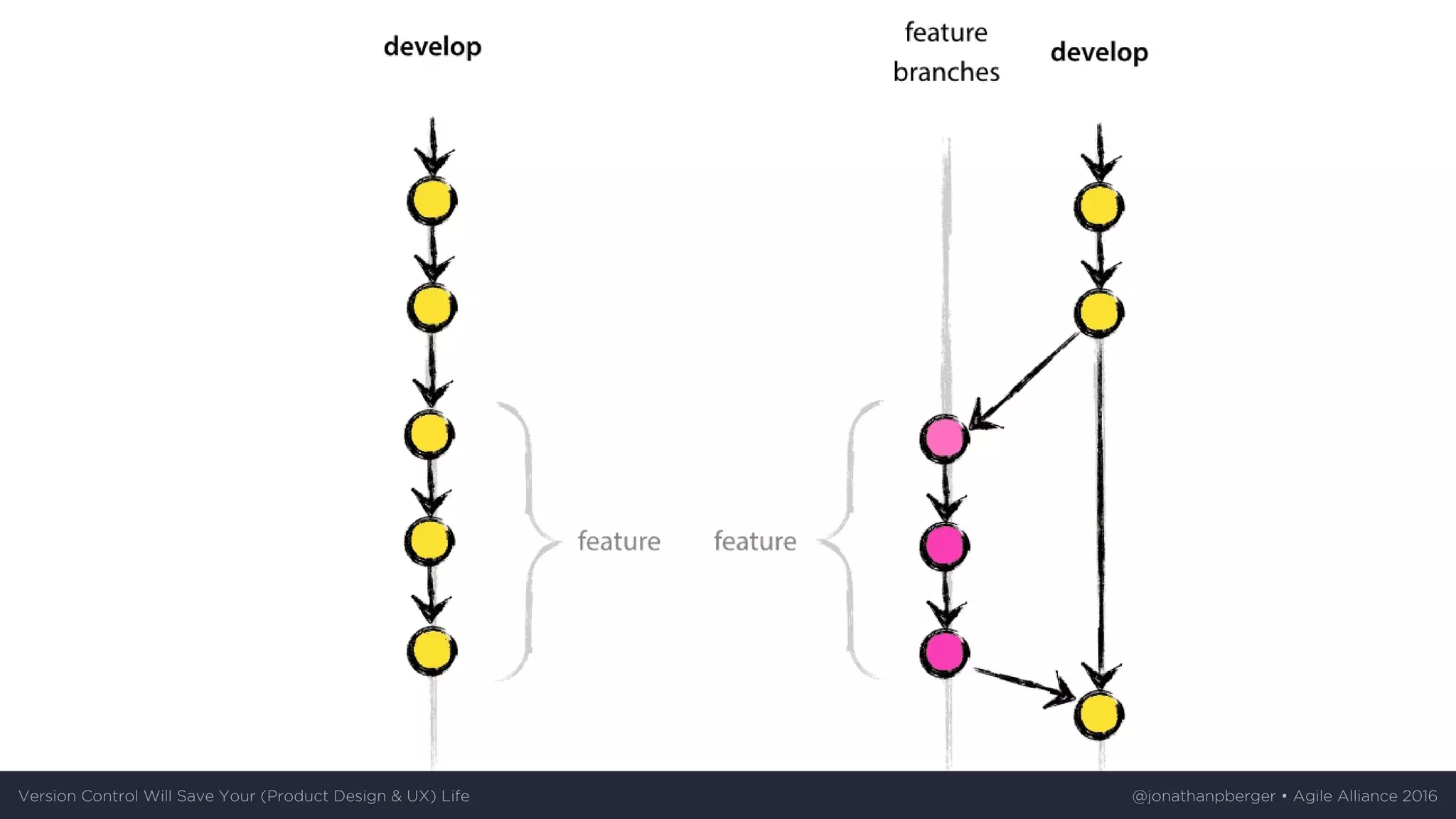 develop

feature branches

develop

feature

feature

Version Control Will Save Your (Product Design & UX) Life

@jonathanpberger • Agile Alliance 2016